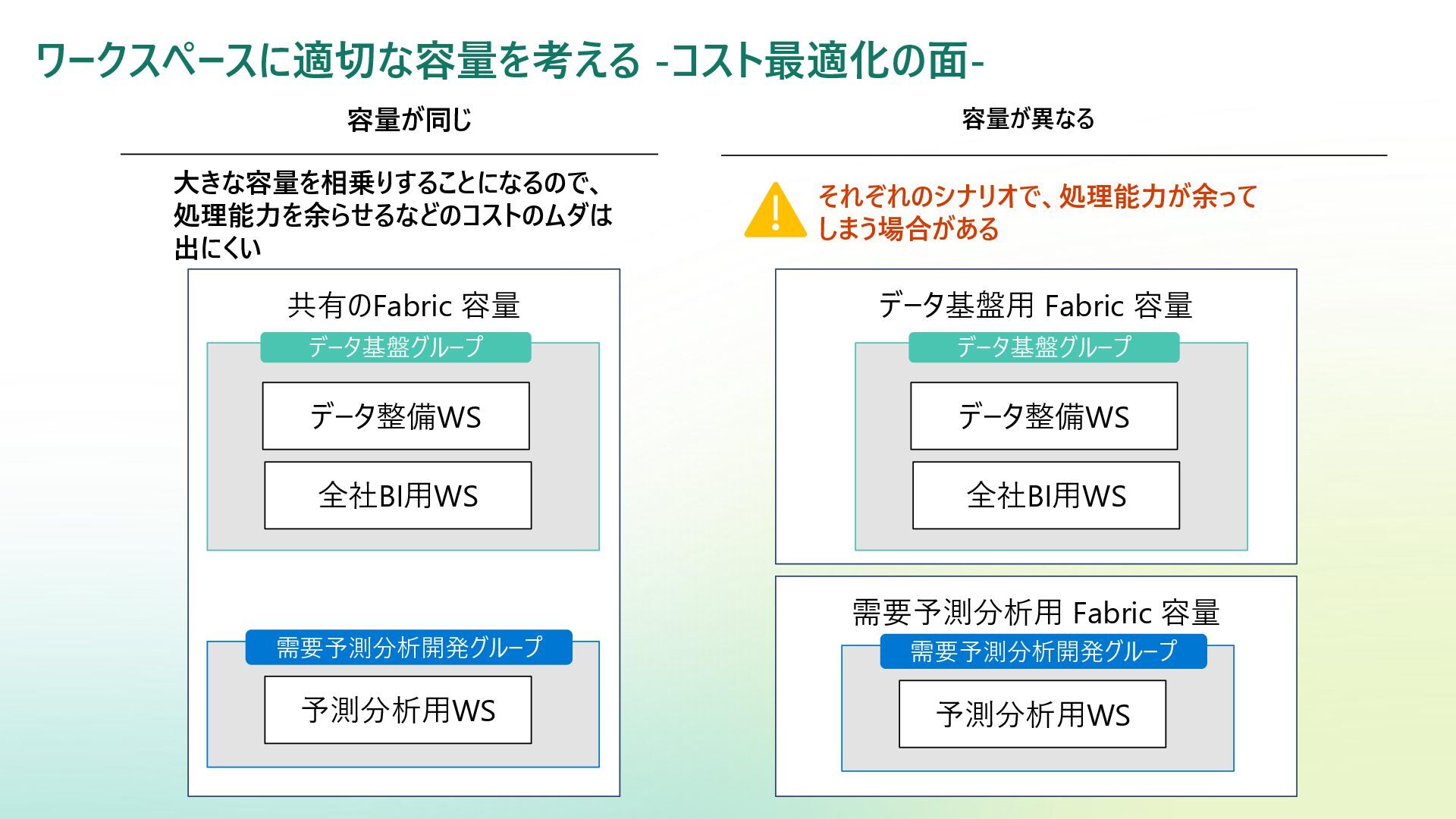 ワークスペースに適切な容量を考える -コスト最適化の面-

容量が同じ

大きな容量を相乗りすることになるので、処理能力を余らせるなどのコストのムダは出にくい

共有のFabric 容量

データ基盤グループ

データ整備WS

全社BI用WS

需要予測分析開発グループ

予測分析用WS

容量が異なる

それぞれのシナリオで、処理能力が余ってしまう場合がある

データ基盤用 Fabric 容量

データ基盤グループ

データ整備WS

全社BI用WS

需要予測分析用 Fabric 容量

需要予測分析開発グループ

予測分析用WS